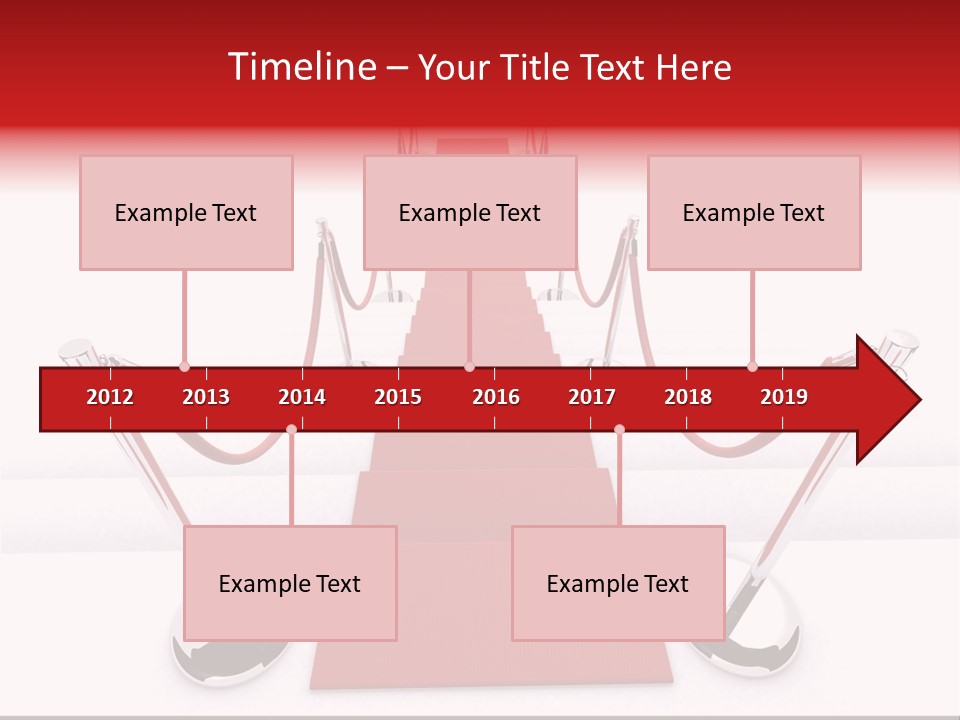 Timeline – Your Title Text Here

Example Text

Example Text

Example Text

2012 2013 2014 2015 2016 2017 2018 2019

Example Text

Example Text